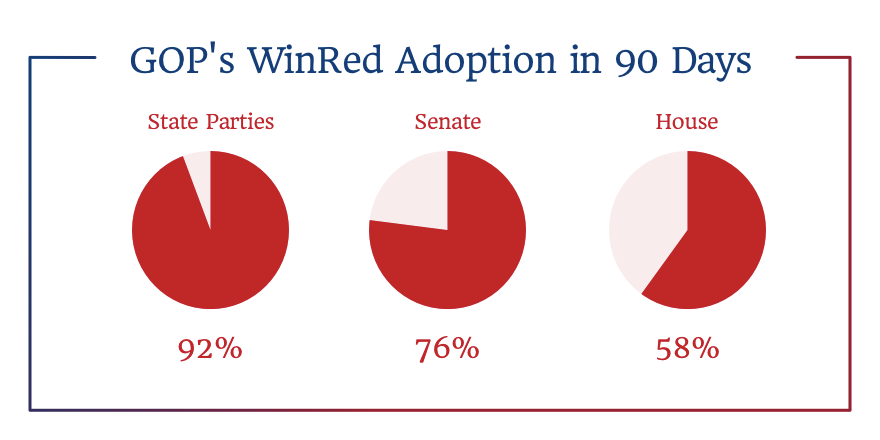 GOP's WinRed Adoption in 90 Days

State Parties

92%

Senate

76%

House

58%